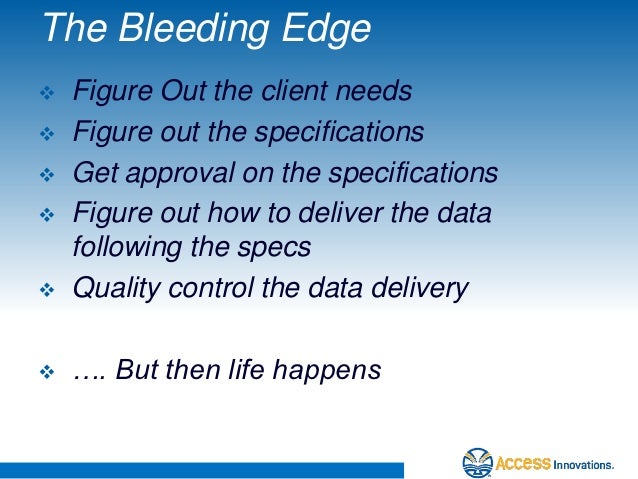 The Bleeding Edge

❖ Figure Out the client needs
❖ Figure out the specifications
❖ Get approval on the specifications
❖ Figure out how to deliver the data following the specs
❖ Quality control the data delivery

❖ …. But then life happens

ACCESS Innovations.